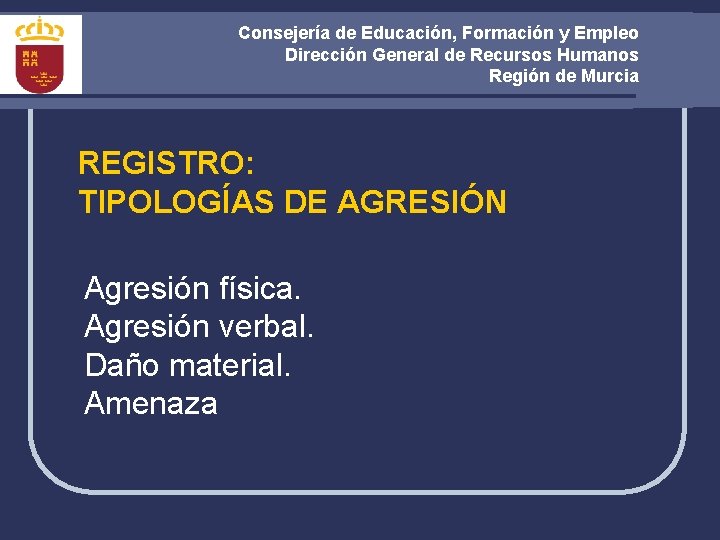 Consejería de Educación, Formación y Empleo
Dirección General de Recursos Humanos
Región de Murcia

REGISTRO:
TIPOLOGÍAS DE AGRESIÓN

Agresión física.
Agresión verbal.
Daño material.
Amenaza